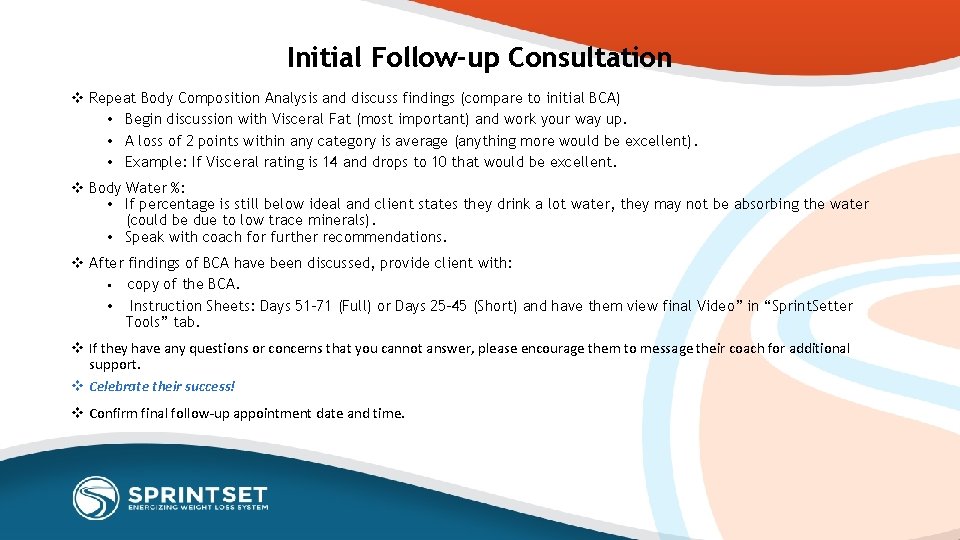 Initial Follow-up Consultation

❖ Repeat Body Composition Analysis and discuss findings (compare to initial BCA)
• Begin discussion with Visceral Fat (most important) and work your way up.
• A loss of 2 points within any category is average (anything more would be excellent).
• Example: If Visceral rating is 14 and drops to 10 that would be excellent.

❖ Body Water %:
• If percentage is still below ideal and client states they drink a lot water, they may not be absorbing the water (could be due to low trace minerals).
• Speak with coach for further recommendations.

❖ After findings of BCA have been discussed, provide client with:
• copy of the BCA.
• Instruction Sheets: Days 51-71 (Full) or Days 25-45 (Short) and have them view final Video" in "SprintSetter Tools" tab.

❖ If they have any questions or concerns that you cannot answer, please encourage them to message their coach for additional support.

❖ Celebrate their success!

❖ Confirm final follow-up appointment date and time.

SPRINTSET
ENERGIZING WEIGHT LOSS SYSTEM